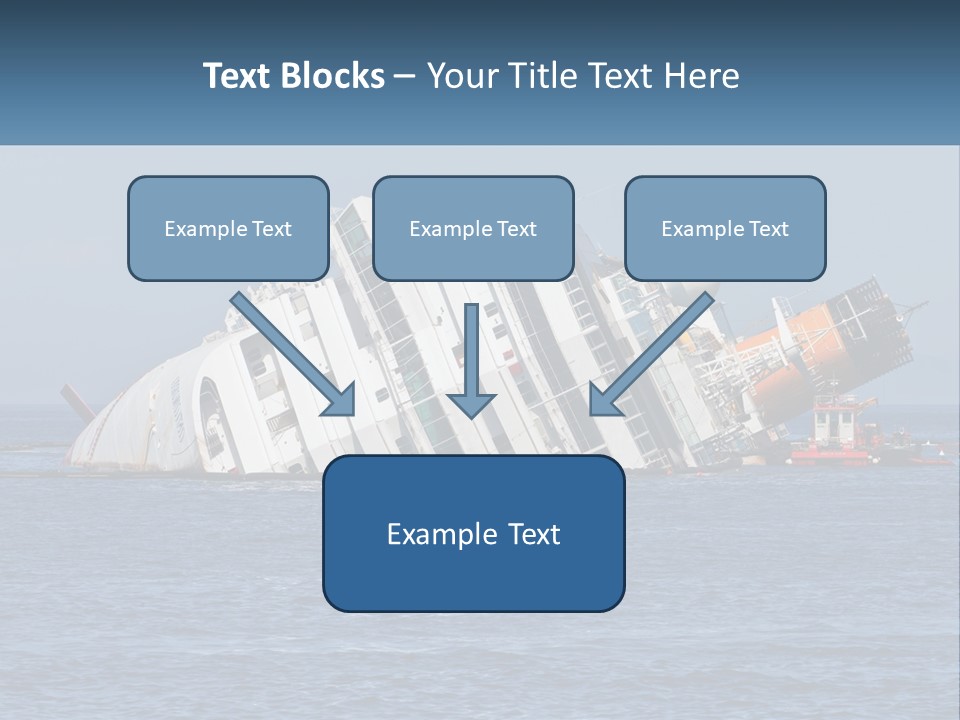 Text Blocks – Your Title Text Here

Example Text

Example Text

Example Text

Example Text